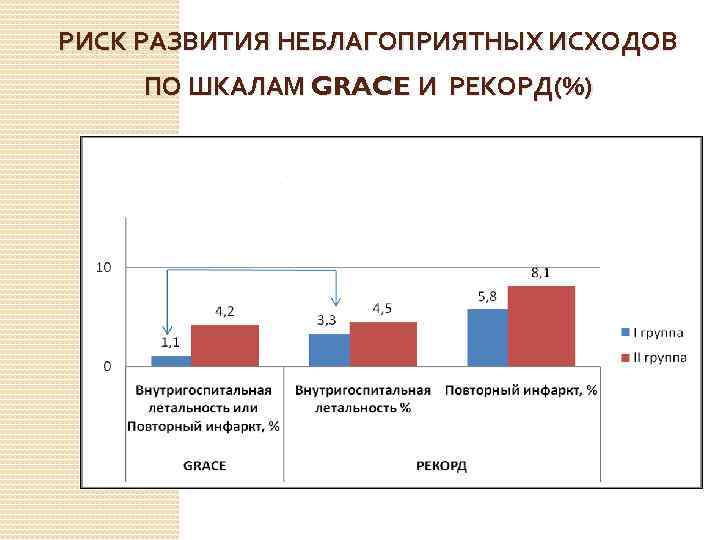 РИСК РАЗВИТИЯ НЕБЛАГОПРИЯТНЫХ ИСХОДОВ ПО ШКАЛАМ GRACE И РЕКОРД(%)

10

0

1,1

4,2

3,3

4,5

5,8

8,1

I группа

II группа

Внутригоспитальная летальность или Повторный инфаркт, %

Внутригоспитальная летальность %

Повторный инфаркт, %

GRACE

РЕКОРД